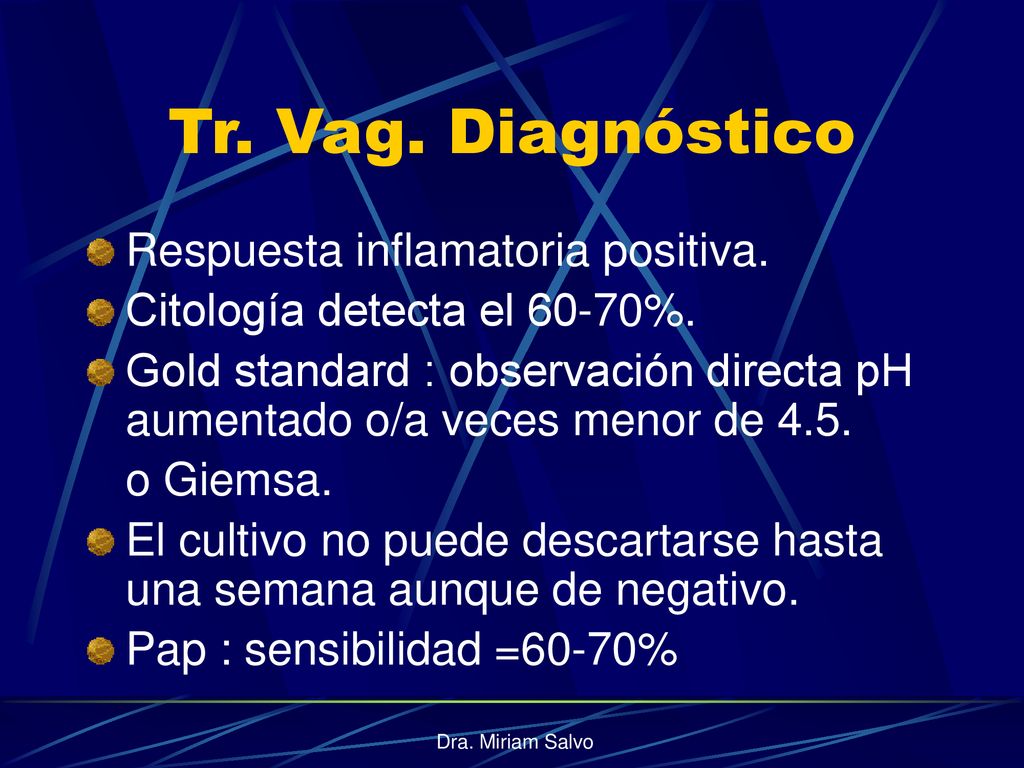 Tr. Vag. Diagnóstico

Respuesta inflamatoria positiva.

Citología detecta el 60-70%.

Gold standard : observación directa pH aumentado o/a veces menor de 4.5.

o Giemsa.

El cultivo no puede descartarse hasta una semana aunque de negativo.

Pap : sensibilidad =60-70%

Dra. Miriam Salvo